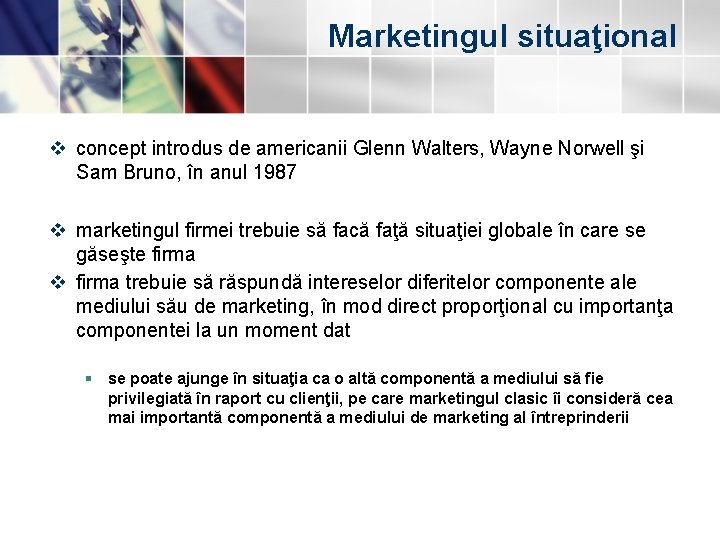 Marketingul situaţional

❖ concept introdus de americanii Glenn Walters, Wayne Norwell şi Sam Bruno, în anul 1987

❖ marketingul firmei trebuie să facă faţă situaţiei globale în care se găseşte firma

❖ firma trebuie să răspundă intereselor diferitelor componente ale mediului său de marketing, în mod direct proporţional cu importanţa componentei la un moment dat

▪ se poate ajunge în situaţia ca o altă componentă a mediului să fie privilegiată în raport cu clienţii, pe care marketingul clasic îi consideră cea mai importantă componentă a mediului de marketing al întreprinderii